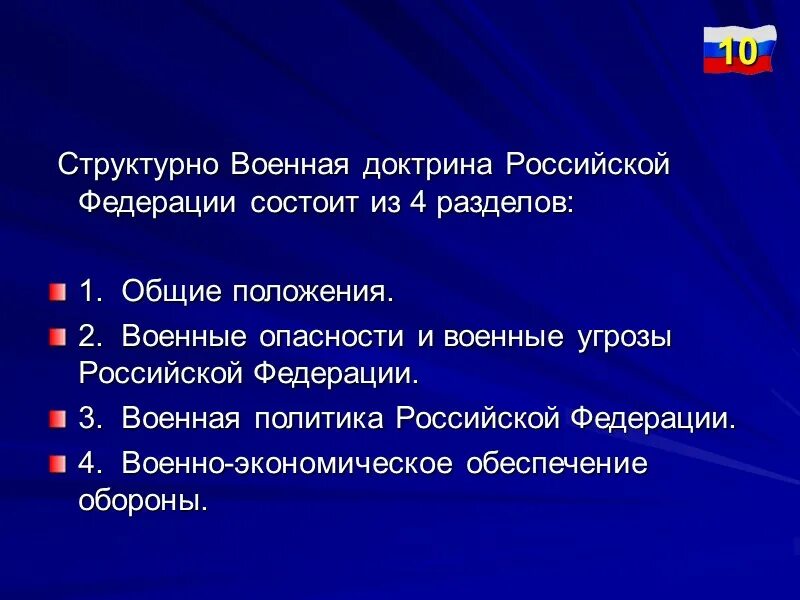 10

Структурно Военная доктрина Российской Федерации состоит из 4 разделов:

1. Общие положения.

2. Военные опасности и военные угрозы Российской Федерации.

3. Военная политика Российской Федерации.

4. Военно-экономическое обеспечение обороны.